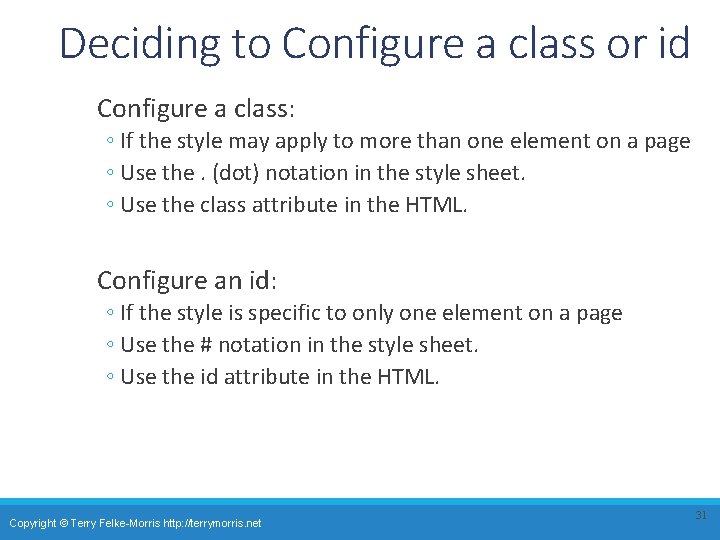 Deciding to Configure a class or id

Configure a class:
◦ If the style may apply to more than one element on a page
◦ Use the . (dot) notation in the style sheet.
◦ Use the class attribute in the HTML.

Configure an id:
◦ If the style is specific to only one element on a page
◦ Use the # notation in the style sheet.
◦ Use the id attribute in the HTML.

Copyright © Terry Felke-Morris http://terrymorris.net

31